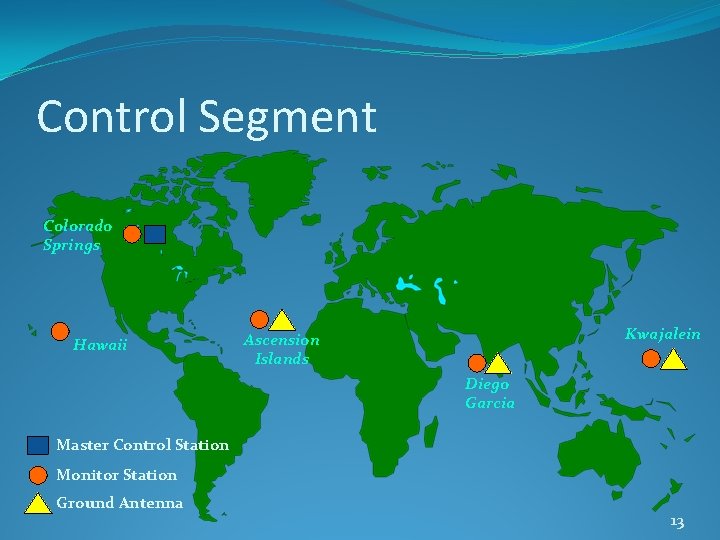 Control Segment

Colorado Springs

Hawaii

Ascension Islands

Diego Garcia

Kwajalein

Master Control Station

Monitor Station

Ground Antenna

13